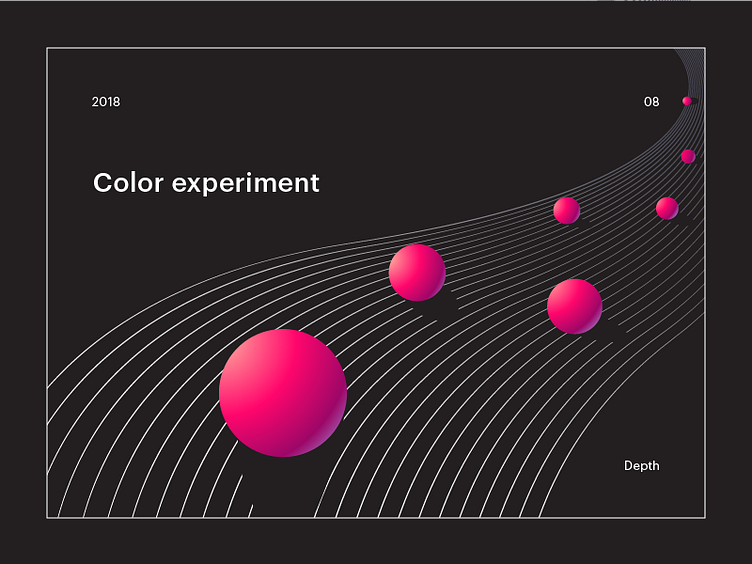 2018

08

Color experiment

Depth